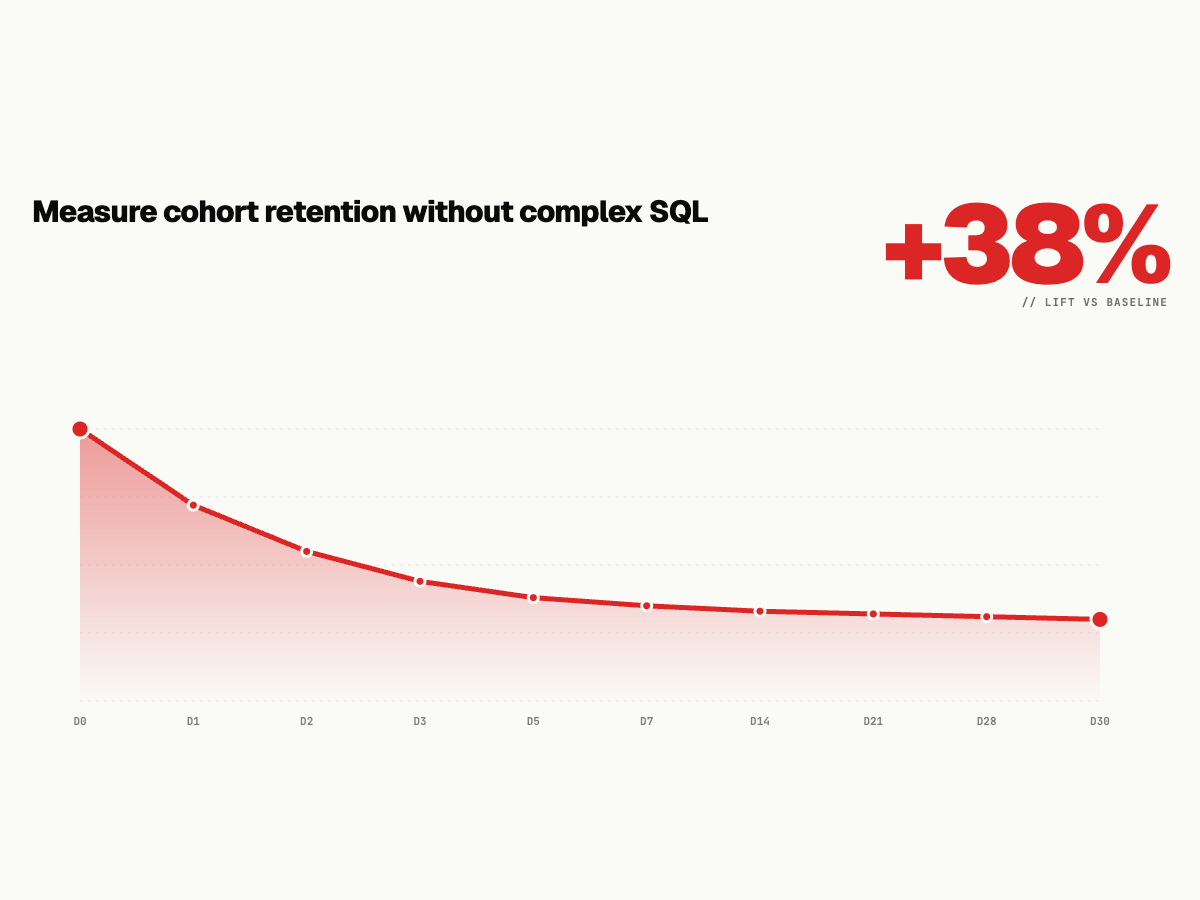 Measure cohort retention without complex SQL

+38%

// LIFT VS BASELINE

D0 D1 D2 D3 D5 D7 D14 D21 D28 D30